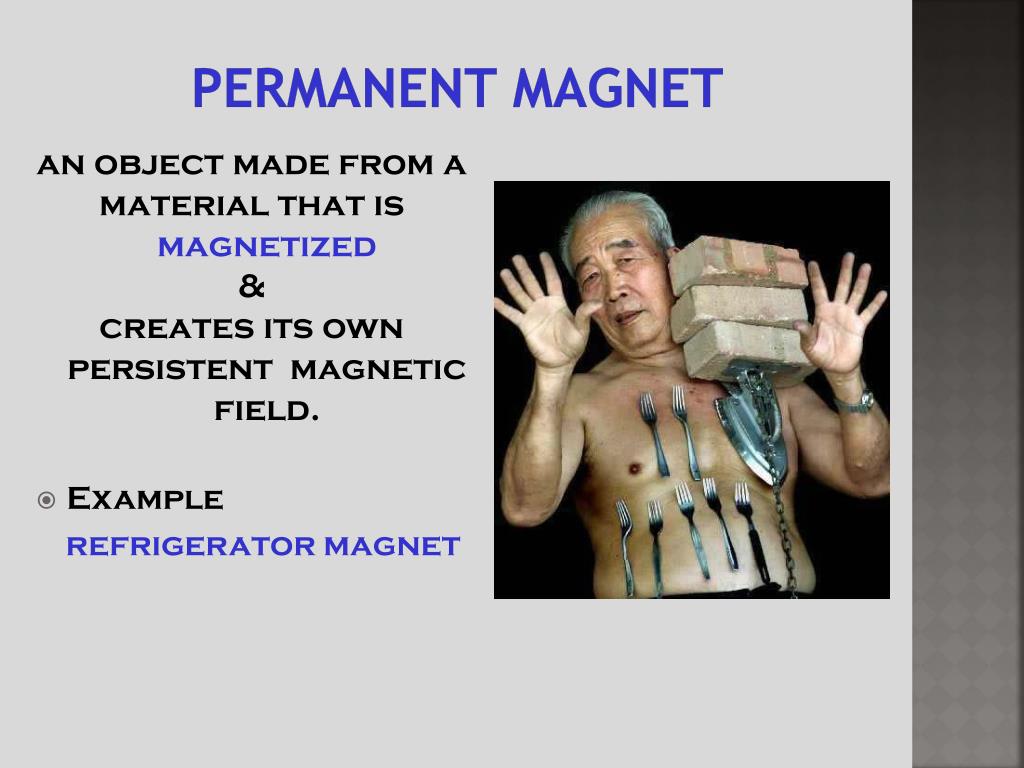 PERMANENT MAGNET

AN OBJECT MADE FROM A MATERIAL THAT IS MAGNETIZED
&
CREATES ITS OWN PERSISTENT MAGNETIC FIELD.

Example
REFRIGERATOR MAGNET